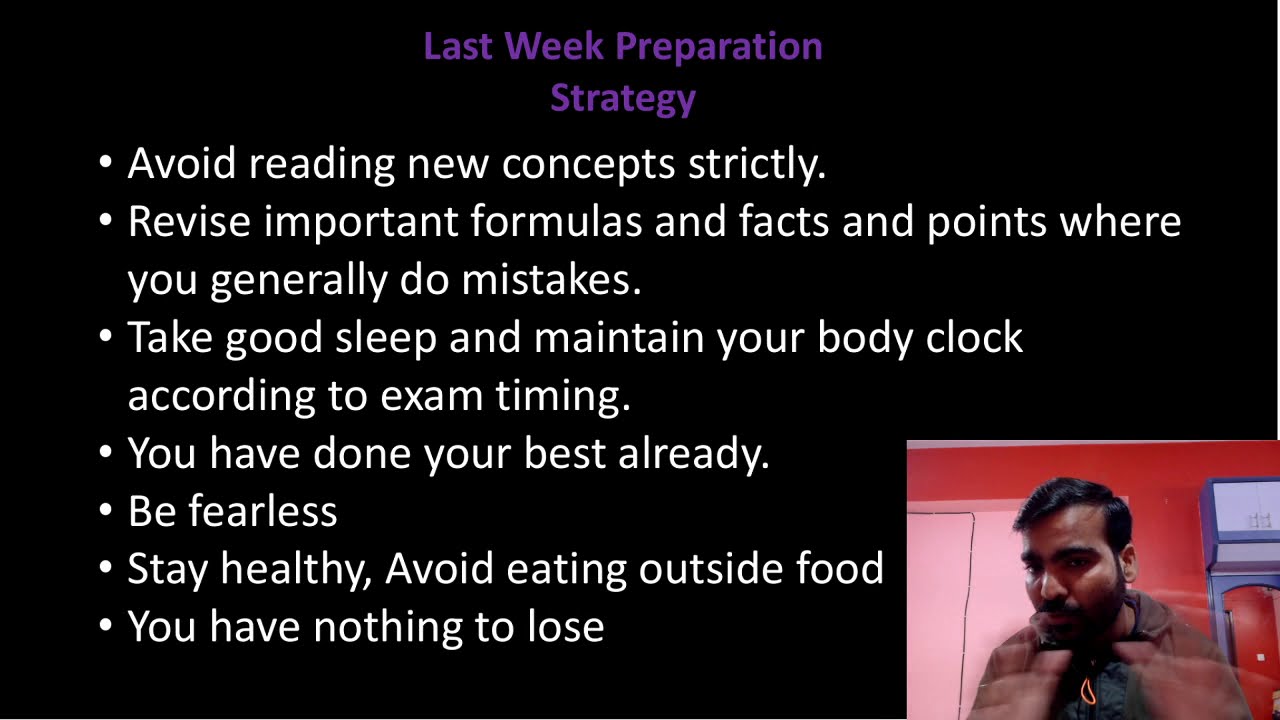 Last Week Preparation
Strategy

• Avoid reading new concepts strictly.
• Revise important formulas and facts and points where you generally do mistakes.
• Take good sleep and maintain your body clock according to exam timing.
• You have done your best already.
• Be fearless
• Stay healthy, Avoid eating outside food
• You have nothing to lose